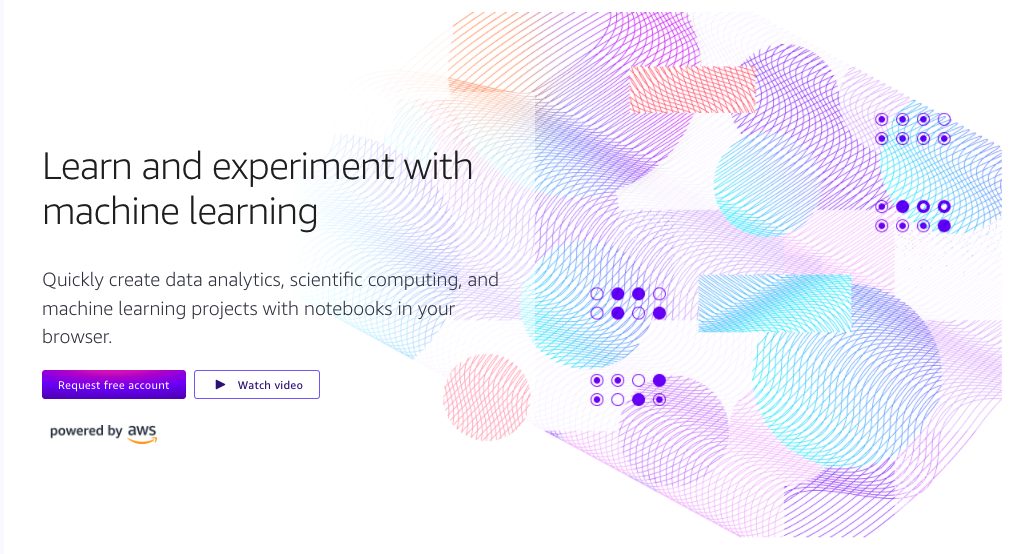 Learn and experiment with machine learning

Quickly create data analytics, scientific computing, and machine learning projects with notebooks in your browser.

Request free account

Watch video

powered by aws